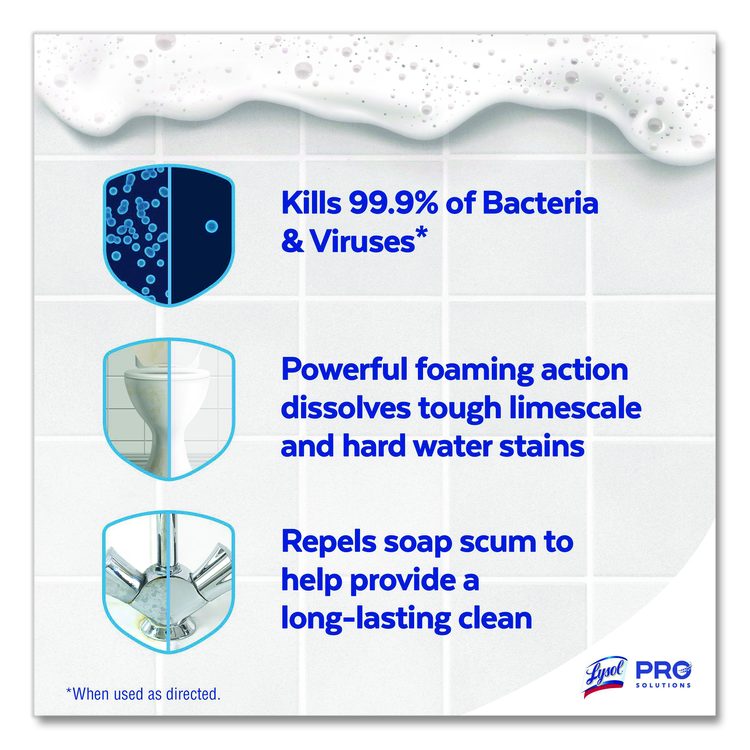 Kills 99.9% of Bacteria & Viruses*

Powerful foaming action dissolves tough limescale and hard water stains

Repels soap scum to help provide a long-lasting clean

*When used as directed.

Lysol PRO SOLUTIONS